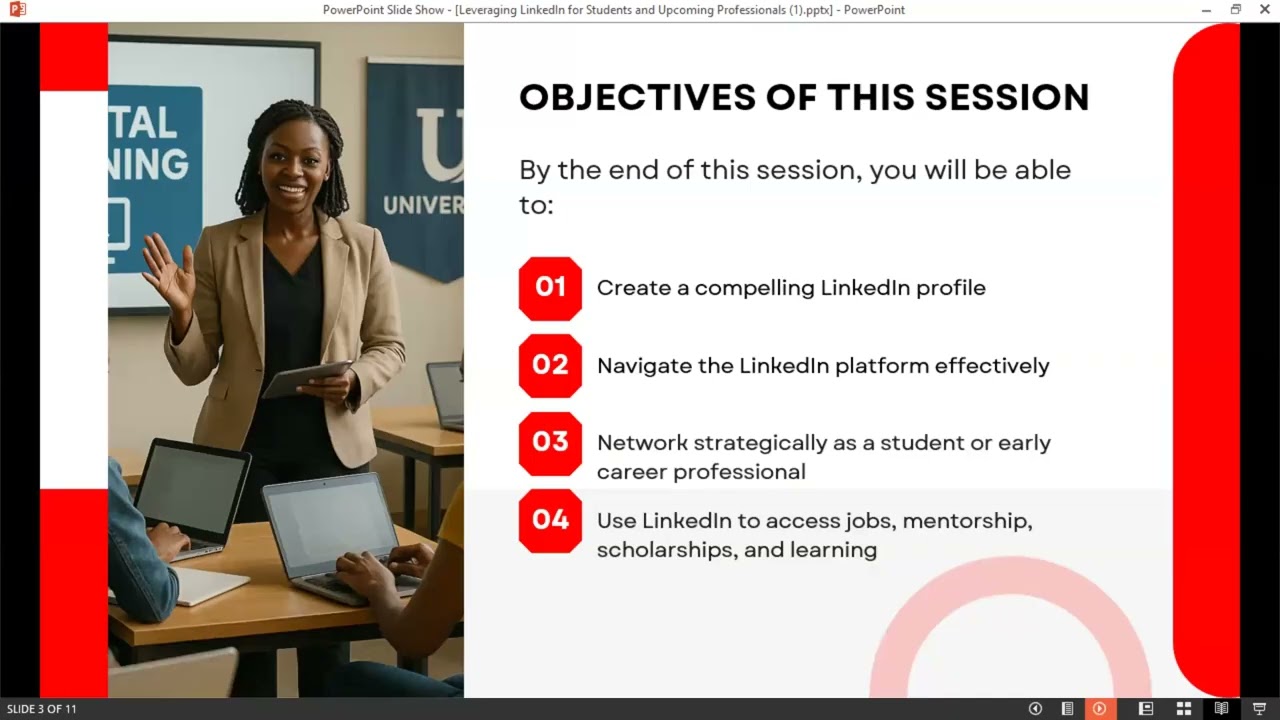 PowerPoint Slide Show - [Leveraging LinkedIn for Students and Upcoming Professionals (1).pptx] - PowerPoint

TAL
NING

U
UNIVER

OBJECTIVES OF THIS SESSION

By the end of this session, you will be able to:

01 Create a compelling LinkedIn profile

02 Navigate the LinkedIn platform effectively

03 Network strategically as a student or early career professional

04 Use LinkedIn to access jobs, mentorship, scholarships, and learning

SLIDE 3 OF 11